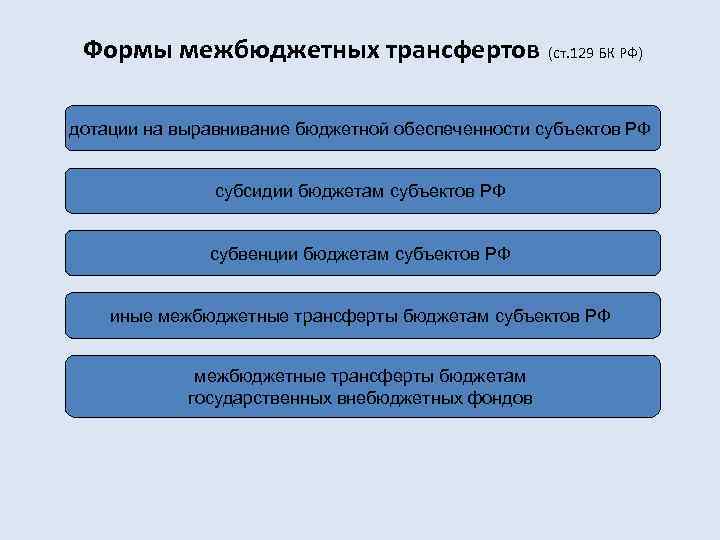 Формы межбюджетных трансфертов (ст.129 БК РФ)

дотации на выравнивание бюджетной обеспеченности субъектов РФ

субсидии бюджетам субъектов РФ

субвенции бюджетам субъектов РФ

иные межбюджетные трансферты бюджетам субъектов РФ

межбюджетные трансферты бюджетам государственных внебюджетных фондов